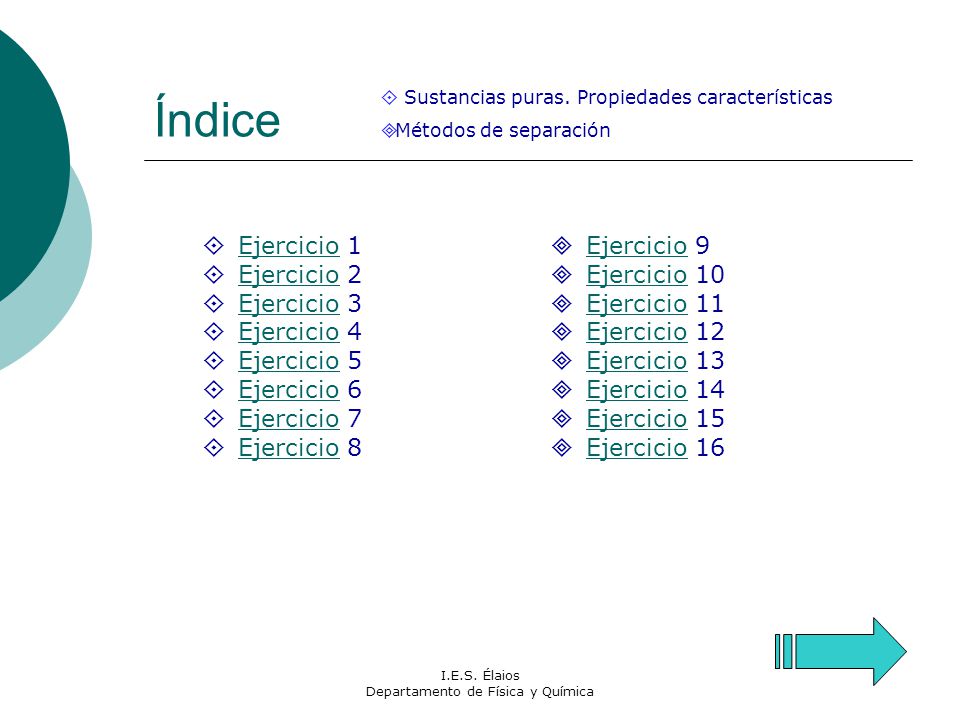 Índice

Sustancias puras. Propiedades características
Métodos de separación

Ejercicio 1
Ejercicio 2
Ejercicio 3
Ejercicio 4
Ejercicio 5
Ejercicio 6
Ejercicio 7
Ejercicio 8

Ejercicio 9
Ejercicio 10
Ejercicio 11
Ejercicio 12
Ejercicio 13
Ejercicio 14
Ejercicio 15
Ejercicio 16

I.E.S. Élaios
Departamento de Física y Química